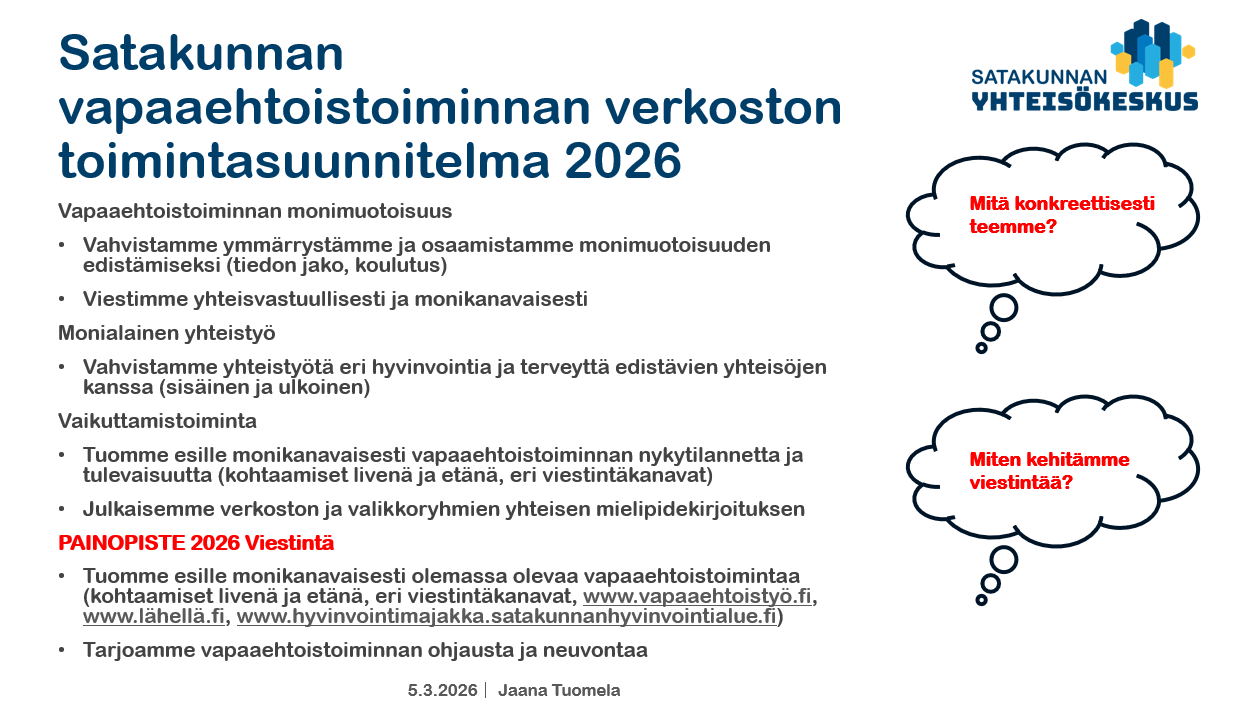 Satakunnan vapaaehtoistoiminnan verkoston toimintasuunnitelma 2026

SATAKUNNAN YHTEISÖKESKUS

Vapaaehtoistoiminnan monimuotoisuus

• Vahvistamme ymmärrystämme ja osaamistamme monimuotoisuuden edistämiseksi (tiedon jako, koulutus)

• Viestimme yhteisvastuullisesti ja monikanavaisesti

Monialainen yhteistyö

• Vahvistamme yhteistyötä eri hyvinvointia ja terveyttä edistävien yhteisöjen kanssa (sisäinen ja ulkoinen)

Vaikuttamistoiminta

• Tuomme esille monikanavaisesti vapaaehtoistoiminnan nykytilannetta ja tulevaisuutta (kohtaamiset livenä ja etänä, eri viestintäkanavat)

• Julkaisemme verkoston ja valikkoryhmien yhteisen mielipidekirjoituksen

PAINOPISTE 2026 Viestintä

• Tuomme esille monikanavaisesti olemassa olevaa vapaaehtoistoimintaa (kohtaamiset livenä ja etänä, eri viestintäkanavat, www.vapaaehtoistyö.fi, www.lähellä.fi, www.hyvinvointimajakka.satakunnanhyvinvointialue.fi)

• Tarjoamme vapaaehtoistoiminnan ohjausta ja neuvontaa

Mitä konkreettisesti teemme?

Miten kehitämme viestintää?

5.3.2026 | Jaana Tuomela